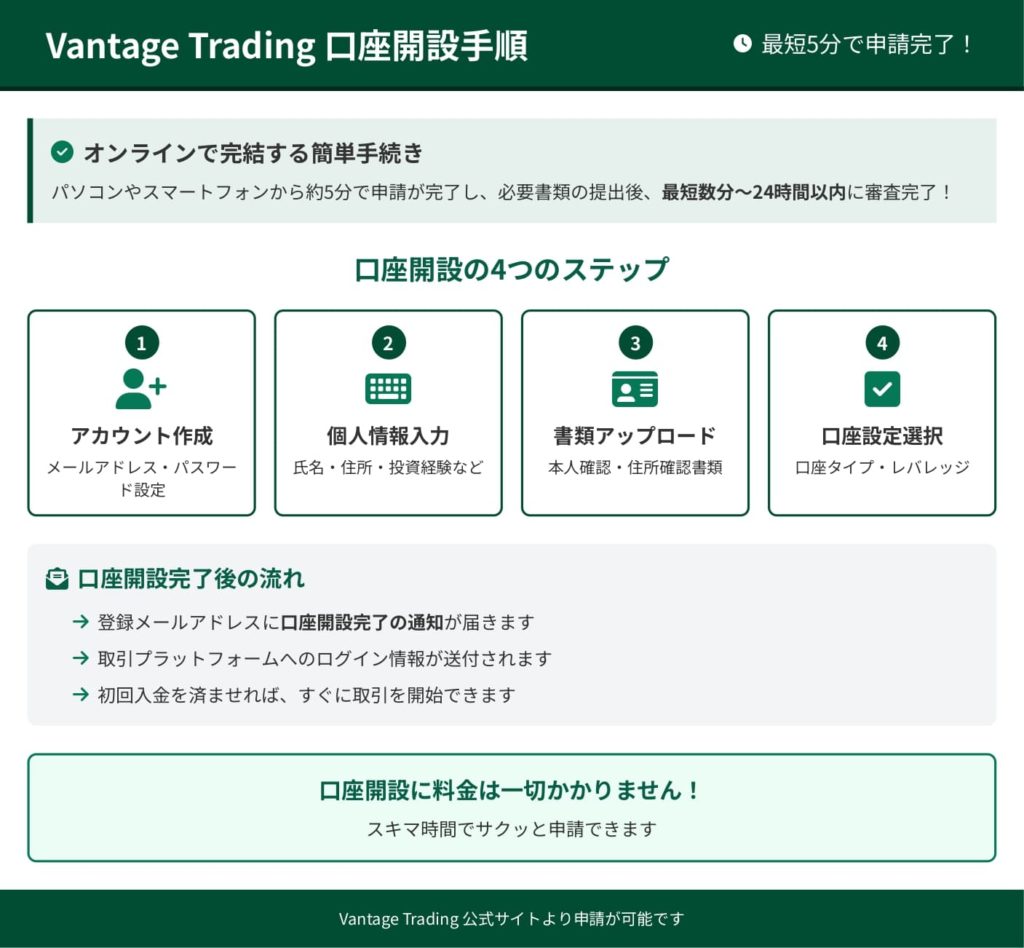 Vantage Trading 口座開設手順

最短5分で申請完了！

オンラインで完結する簡単手続き

パソコンやスマートフォンから約5分で申請が完了し、必要書類の提出後、最短数分〜24時間以内に審査完了！

口座開設の4つのステップ

1
アカウント作成
メールアドレス・パスワード設定

2
個人情報入力
氏名・住所・投資経験など

3
書類アップロード
本人確認・住所確認書類

4
口座設定選択
口座タイプ・レバレッジ

口座開設完了後の流れ

→ 登録メールアドレスに口座開設完了の通知が届きます
→ 取引プラットフォームへのログイン情報が送付されます
→ 初回入金を済ませれば、すぐに取引を開始できます

口座開設に料金は一切かかりません！
スキマ時間でサクッと申請できます

Vantage Trading 公式サイトより申請が可能です